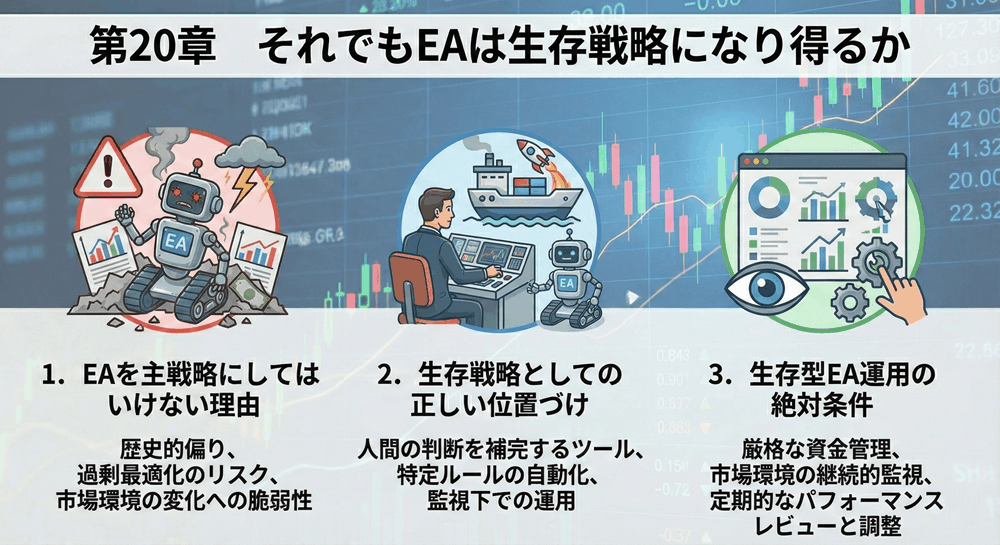 第20章　それでもEAは生存戦略になり得るか

EA

EA

1. EAを主戦略にしてはいけない理由

歴史的偏り、過剰最適化のリスク、市場環境の変化への脆弱性

2. 生存戦略としての正しい位置づけ

人間の判断を補完するツール、特定ルールの自動化、監視下での運用

3. 生存型EA運用の絶対条件

厳格な資金管理、市場環境の継続的監視、定期的なパフォーマンスレビューと調整